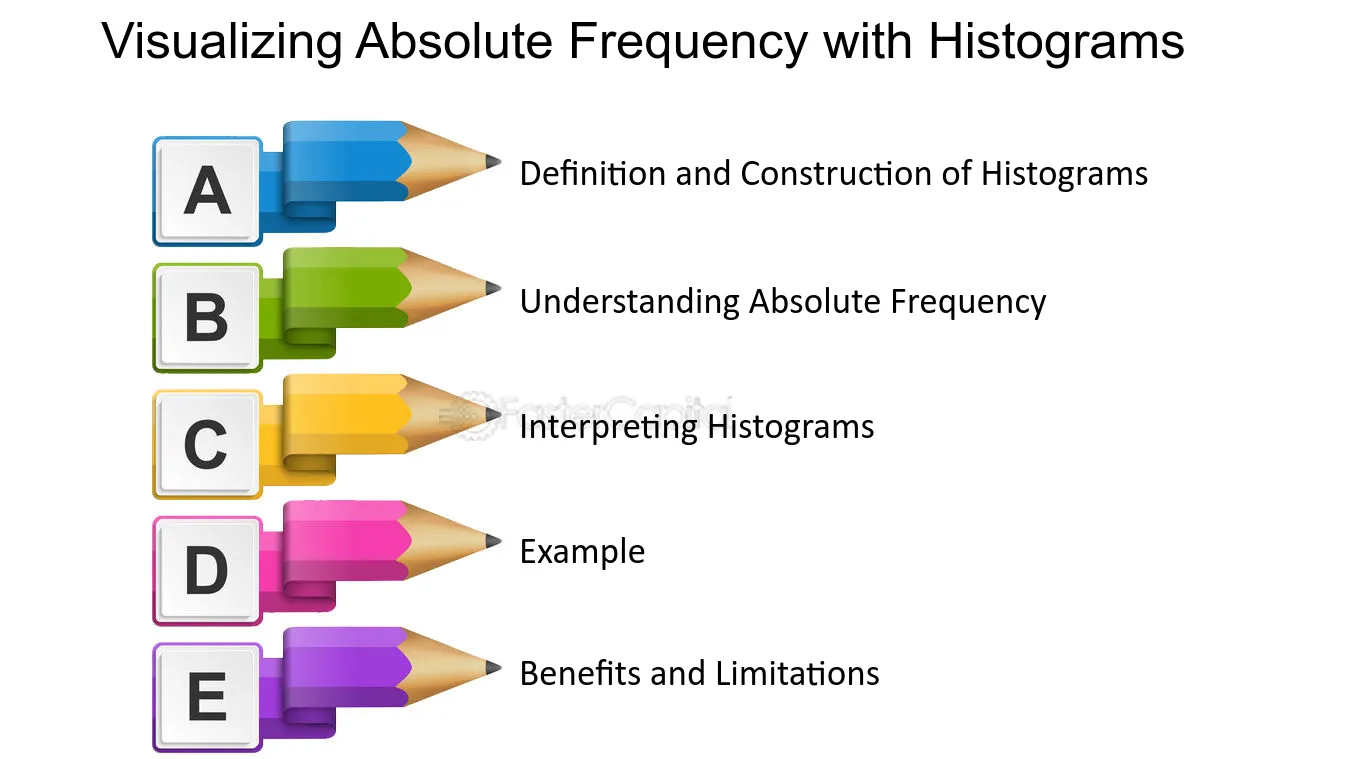 Visualizing Absolute Frequency with Histograms

A
Definition and Construction of Histograms

B
Understanding Absolute Frequency

C
Interpreting Histograms

D
Example

E
Benefits and Limitations

FasterCapital